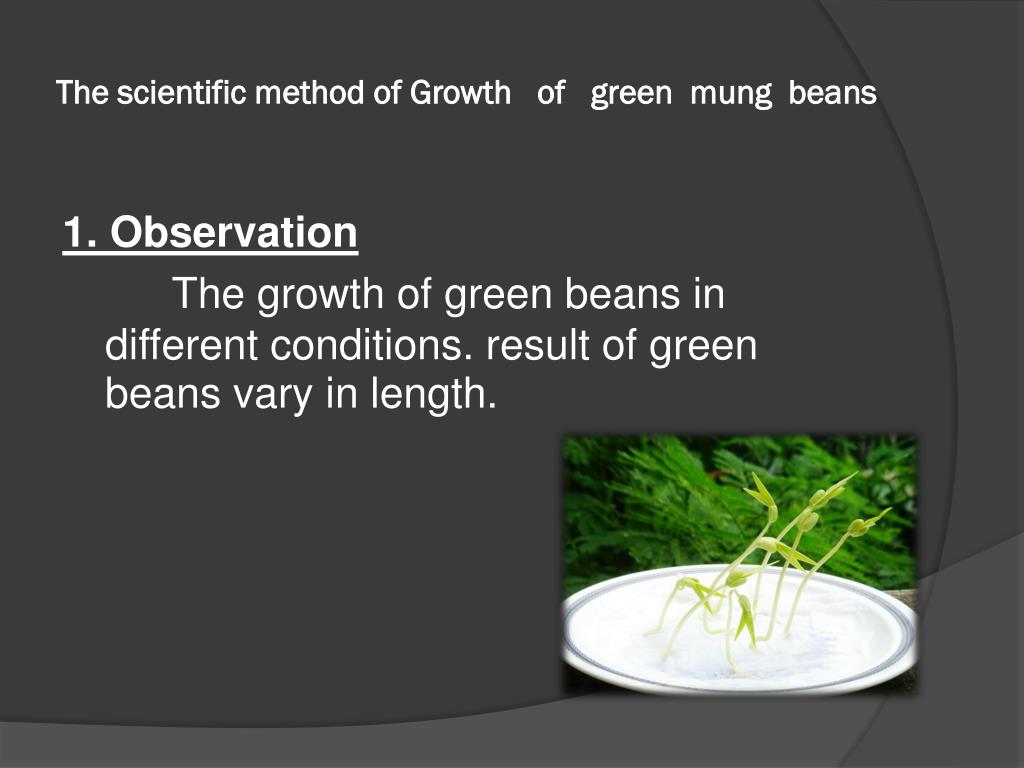 The scientific method of Growth of green mung beans

1. Observation

The growth of green beans in different conditions. result of green beans vary in length.